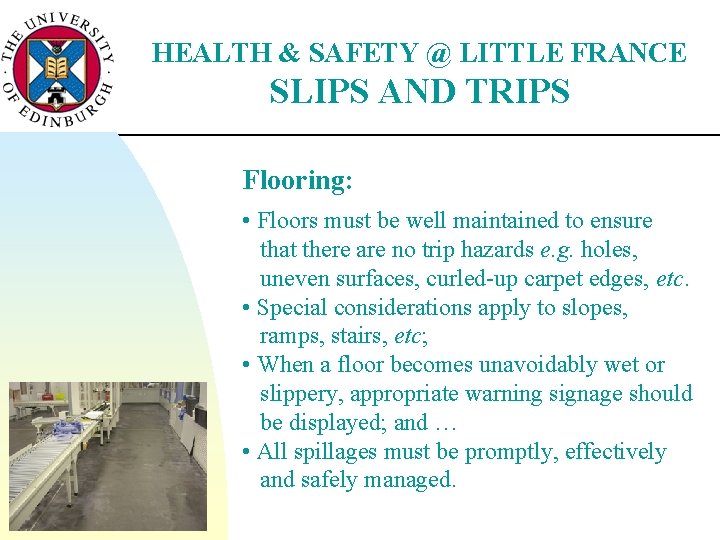 THE UNIVERSITY OF EDINBURGH

HEALTH & SAFETY @ LITTLE FRANCE
SLIPS AND TRIPS

Flooring:

• Floors must be well maintained to ensure that there are no trip hazards e.g. holes, uneven surfaces, curled-up carpet edges, etc.
• Special considerations apply to slopes, ramps, stairs, etc;
• When a floor becomes unavoidably wet or slippery, appropriate warning signage should be displayed; and …
• All spillages must be promptly, effectively and safely managed.